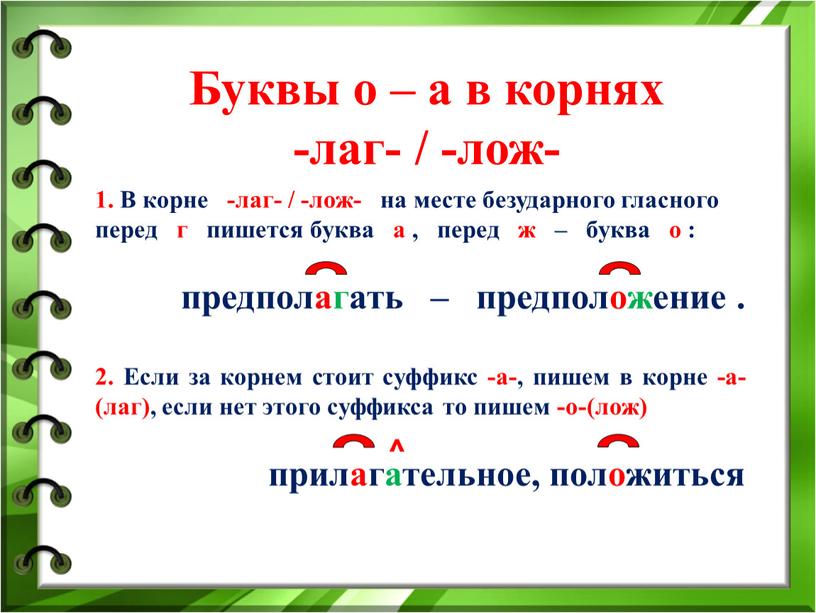 Буквы о – а в корнях
-лаг- / -лож-

1. В корне -лаг- / -лож- на месте безударного гласного перед г пишется буква а , перед ж – буква о :

предполагать – предположение .

2. Если за корнем стоит суффикс -а-, пишем в корне -а-(лаг), если нет этого суффикса то пишем -о-(лож)

прилагательное, положиться